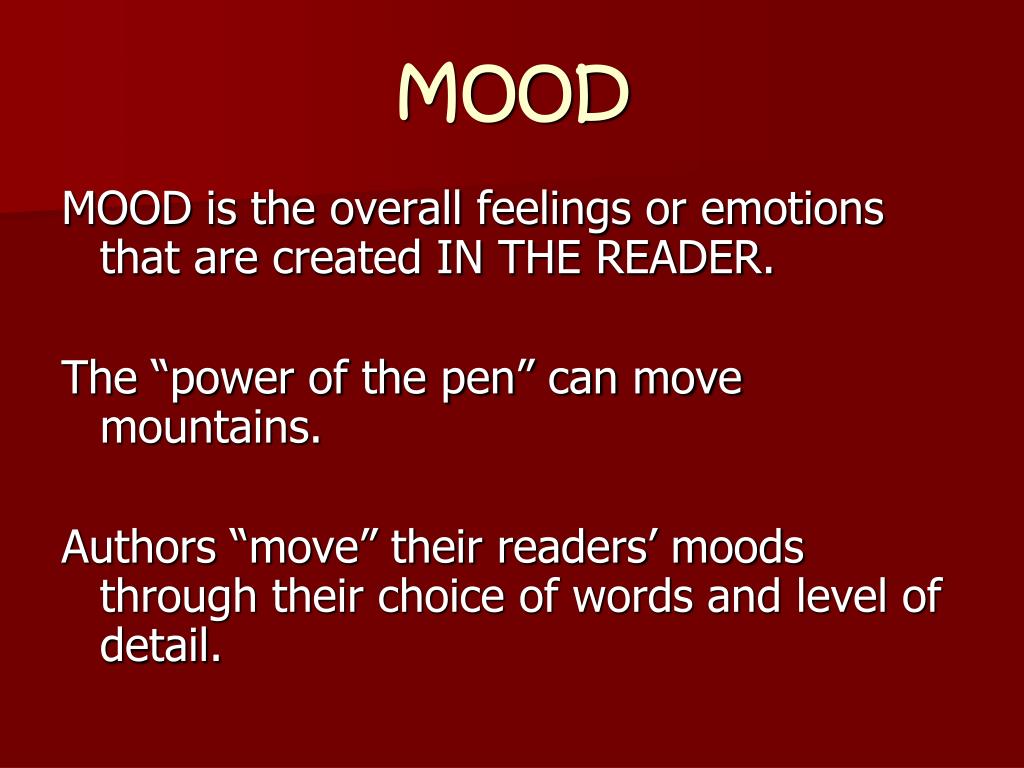 MOOD

MOOD is the overall feelings or emotions that are created IN THE READER.

The “power of the pen” can move mountains.

Authors “move” their readers’ moods through their choice of words and level of detail.